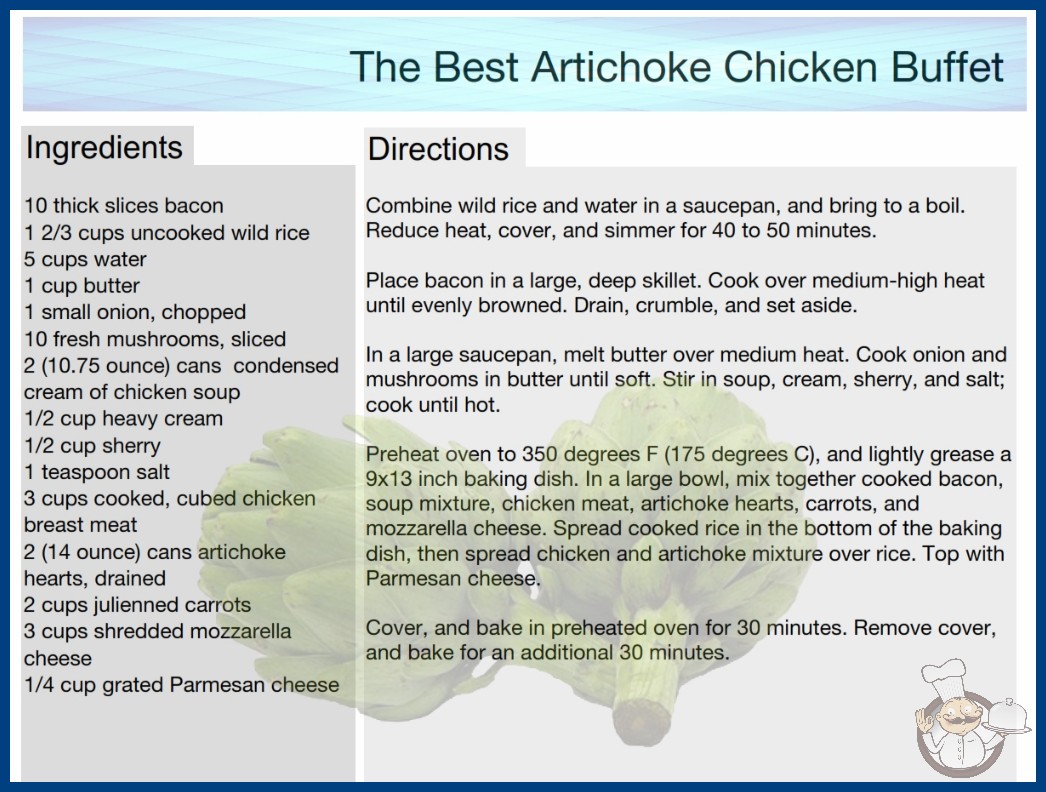 The Best Artichoke Chicken Buffet

Ingredients

10 thick slices bacon
1 2/3 cups uncooked wild rice
5 cups water
1 cup butter
1 small onion, chopped
10 fresh mushrooms, sliced
2 (10.75 ounce) cans condensed cream of chicken soup
1/2 cup heavy cream
1/2 cup sherry
1 teaspoon salt
3 cups cooked, cubed chicken breast meat
2 (14 ounce) cans artichoke hearts, drained
2 cups julienned carrots
3 cups shredded mozzarella cheese
1/4 cup grated Parmesan cheese

Directions

Combine wild rice and water in a saucepan, and bring to a boil. Reduce heat, cover, and simmer for 40 to 50 minutes.

Place bacon in a large, deep skillet. Cook over medium-high heat until evenly browned. Drain, crumble, and set aside.

In a large saucepan, melt butter over medium heat. Cook onion and mushrooms in butter until soft. Stir in soup, cream, sherry, and salt; cook until hot.

Preheat oven to 350 degrees F (175 degrees C), and lightly grease a 9x13 inch baking dish. In a large bowl, mix together cooked bacon, soup mixture, chicken meat, artichoke hearts, carrots, and mozzarella cheese. Spread cooked rice in the bottom of the baking dish, then spread chicken and artichoke mixture over rice. Top with Parmesan cheese.

Cover, and bake in preheated oven for 30 minutes. Remove cover, and bake for an additional 30 minutes.